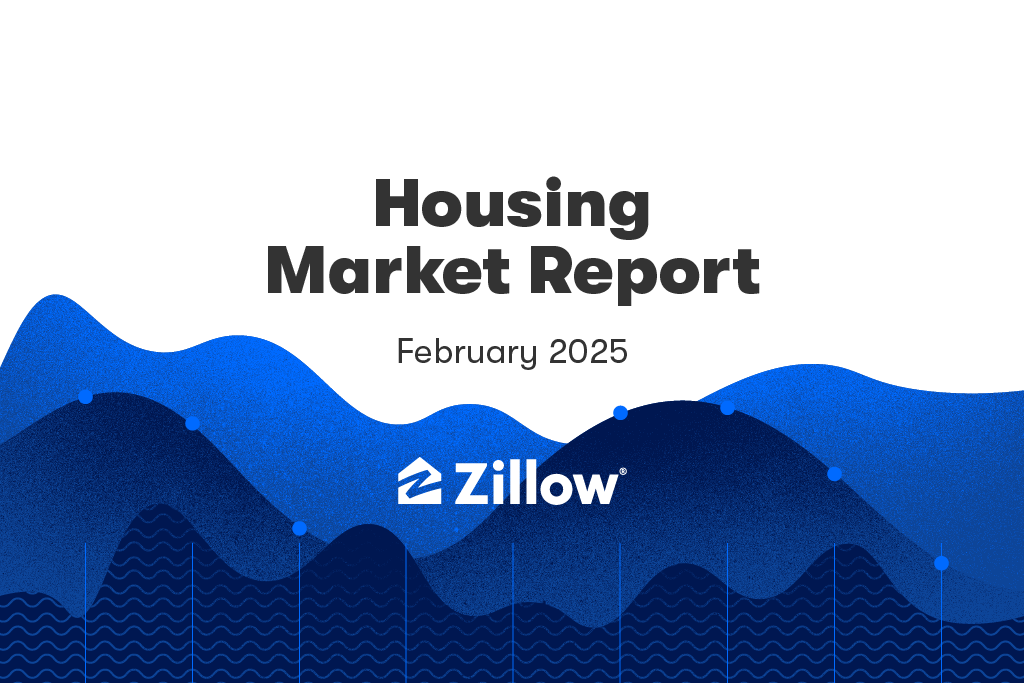 Housing Market Report

February 2025

Zillow®